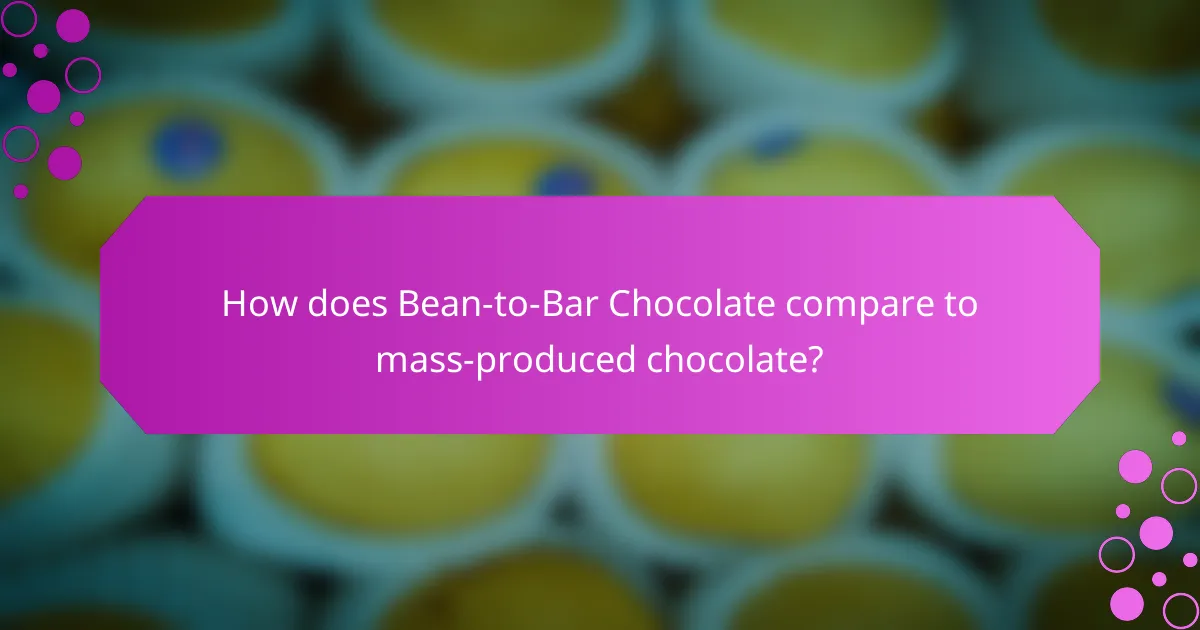 How does Bean-to-Bar Chocolate compare to mass-produced chocolate?